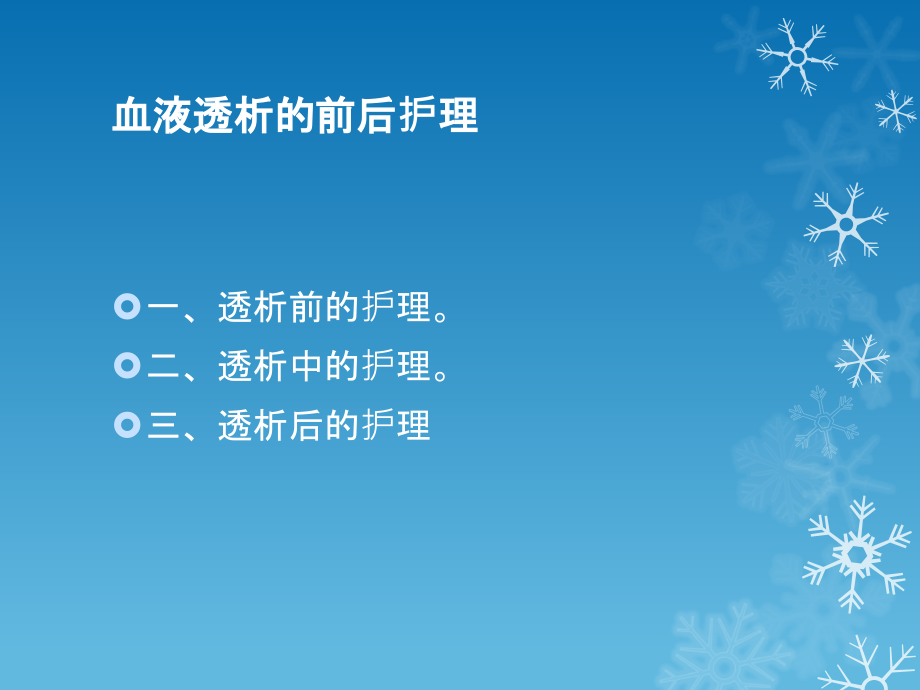 血液透析的前后护理

一、透析前的护理。
二、透析中的护理。
三、透析后的护理